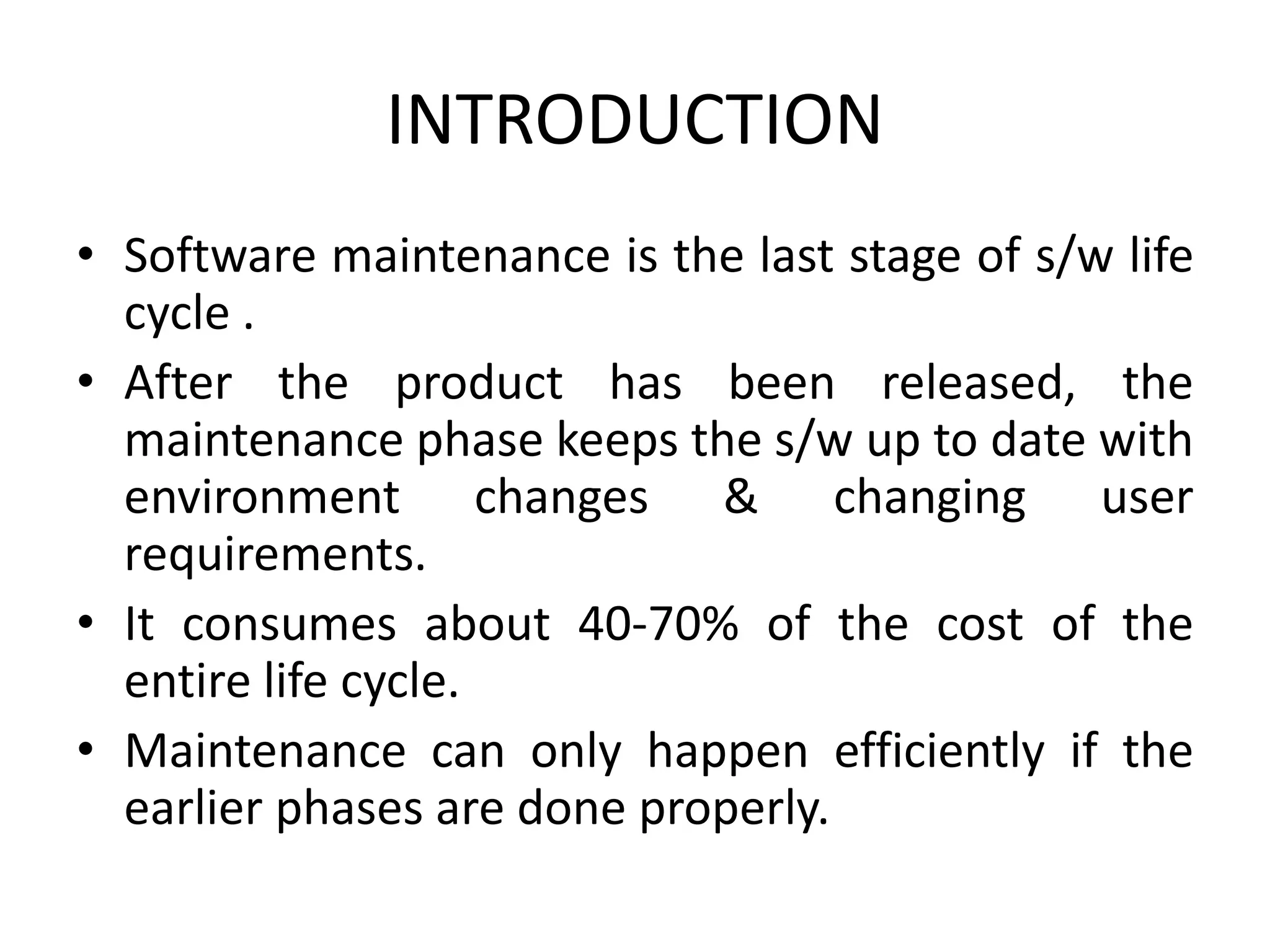 INTRODUCTION

• Software maintenance is the last stage of s/w life cycle .
• After the product has been released, the maintenance phase keeps the s/w up to date with environment changes & changing user requirements.
• It consumes about 40-70% of the cost of the entire life cycle.
• Maintenance can only happen efficiently if the earlier phases are done properly.